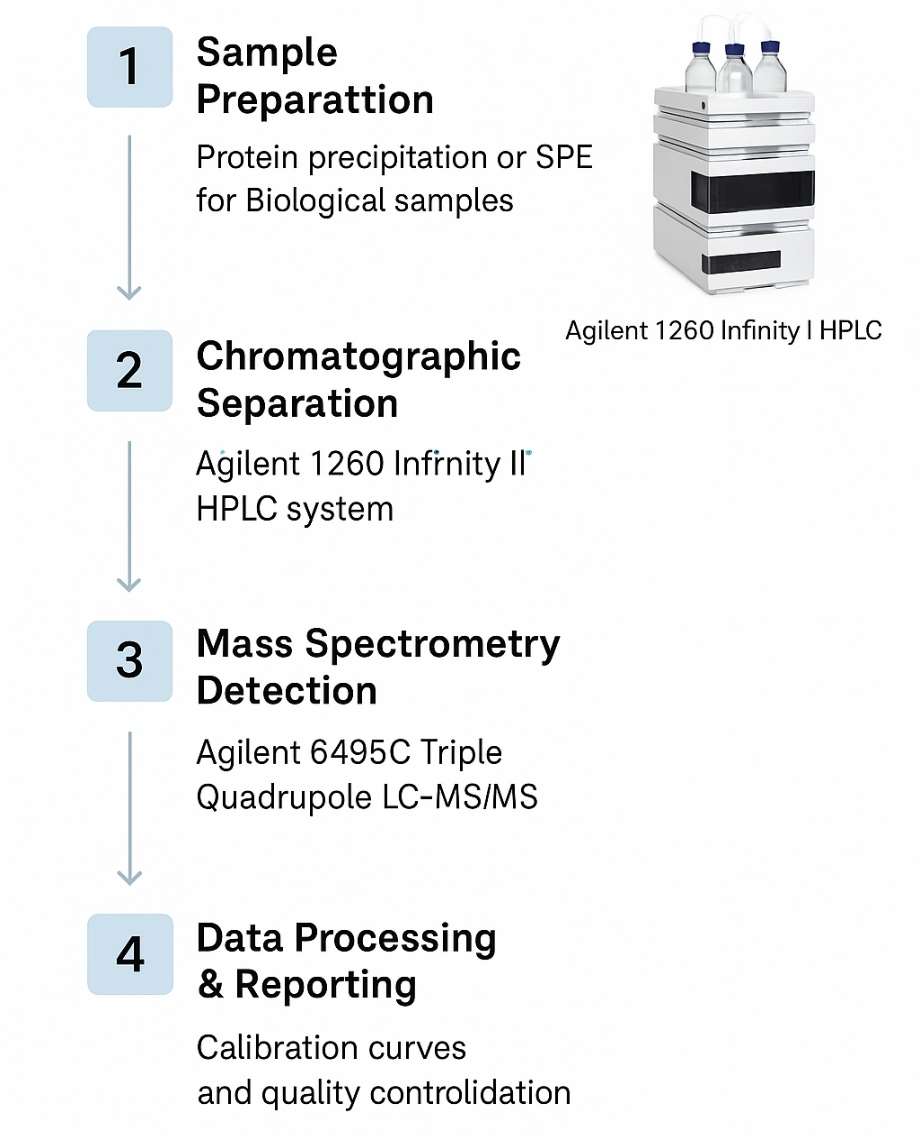 1 Sample Preparattion

Protein precipitation or SPE for Biological samples

Agilent 1260 Infinity I HPLC

2 Chromatographic Separation

Agilent 1260 Infrnity II HPLC system

3 Mass Spectrometry Detection

Agilent 6495C Triple Quadrupole LC-MS/MS

4 Data Processing & Reporting

Calibration curves and quality controlidation